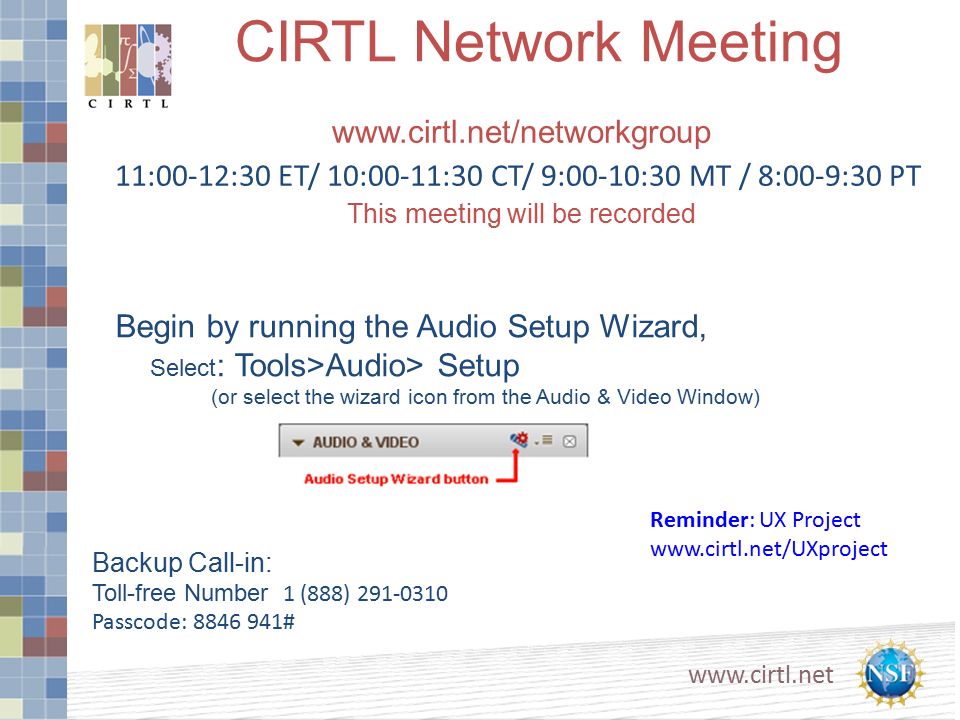 CIRTL

CIRTL Network Meeting

www.cirtl.net/networkgroup

11:00-12:30 ET/ 10:00-11:30 CT/ 9:00-10:30 MT / 8:00-9:30 PT

This meeting will be recorded

Begin by running the Audio Setup Wizard,

Select: Tools>Audio> Setup

(or select the wizard icon from the Audio & Video Window)

AUDIO & VIDEO

Audio Setup Wizard button

Reminder: UX Project
www.cirtl.net/UXproject

Backup Call-in:
Toll-free Number 1 (888) 291-0310
Passcode: 8846 941#

www.cirtl.net

NSF